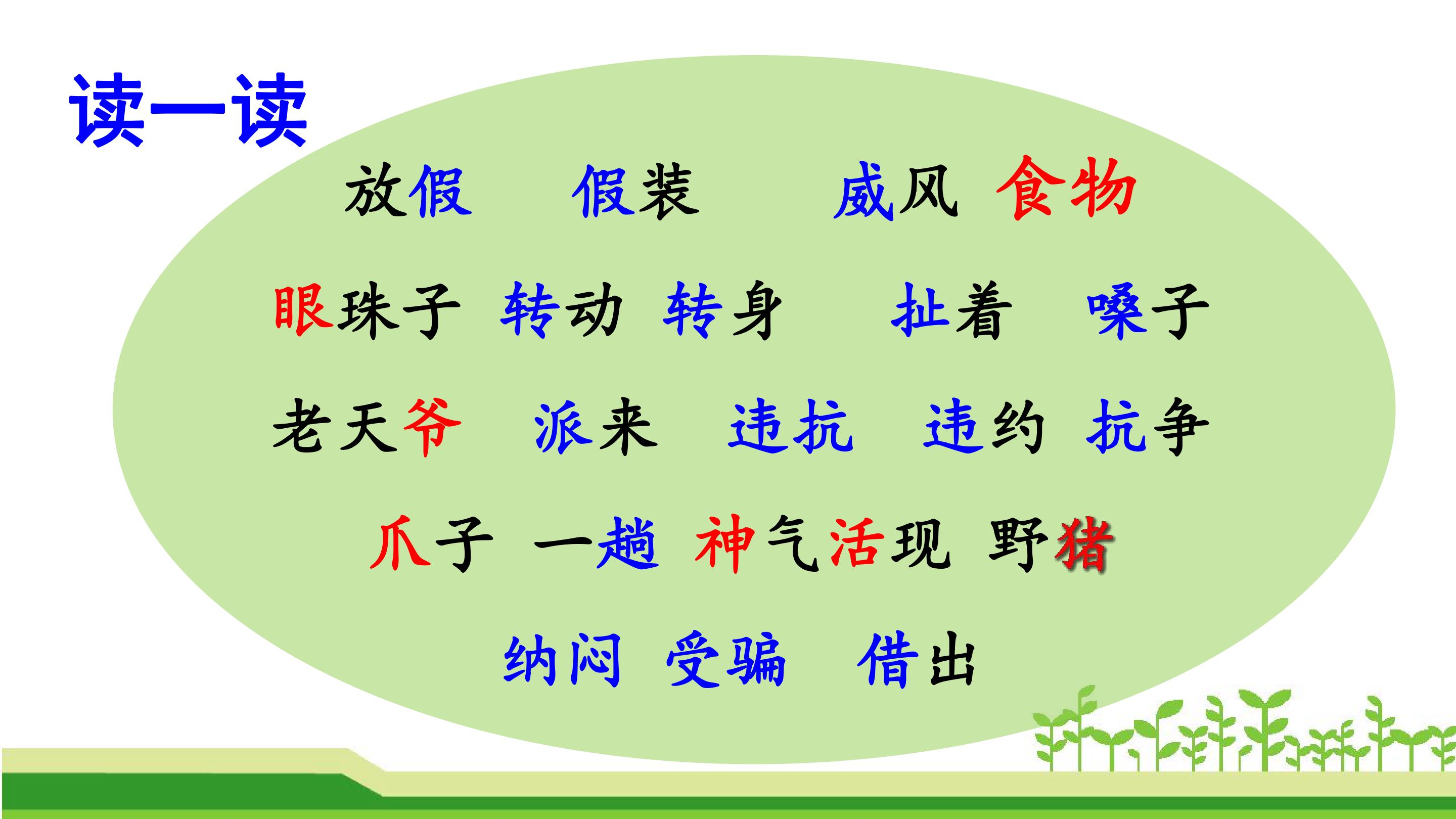 读一读

放假 假装 威风 食物

眼珠子 转动 转身 扯着 嗓子

老天爷 派来 违抗 违约 抗争

爪子 一趟 神气活现 野猪

纳闷 受骗 借出